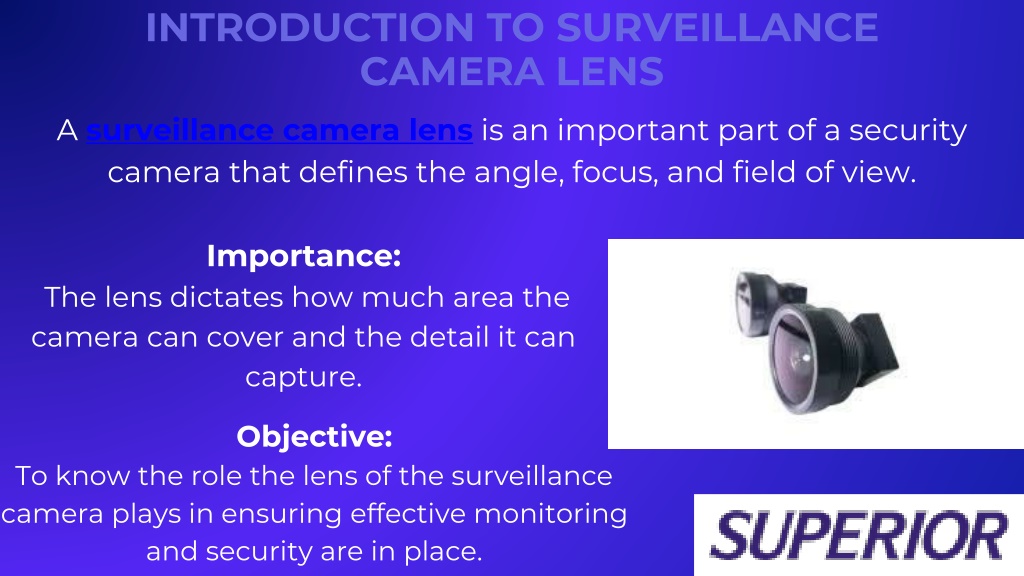 INTRODUCTION TO SURVEILLANCE CAMERA LENS

A surveillance camera lens is an important part of a security camera that defines the angle, focus, and field of view.

Importance:
The lens dictates how much area the camera can cover and the detail it can capture.

Objective:
To know the role the lens of the surveillance camera plays in ensuring effective monitoring and security are in place.

SUPERIOR